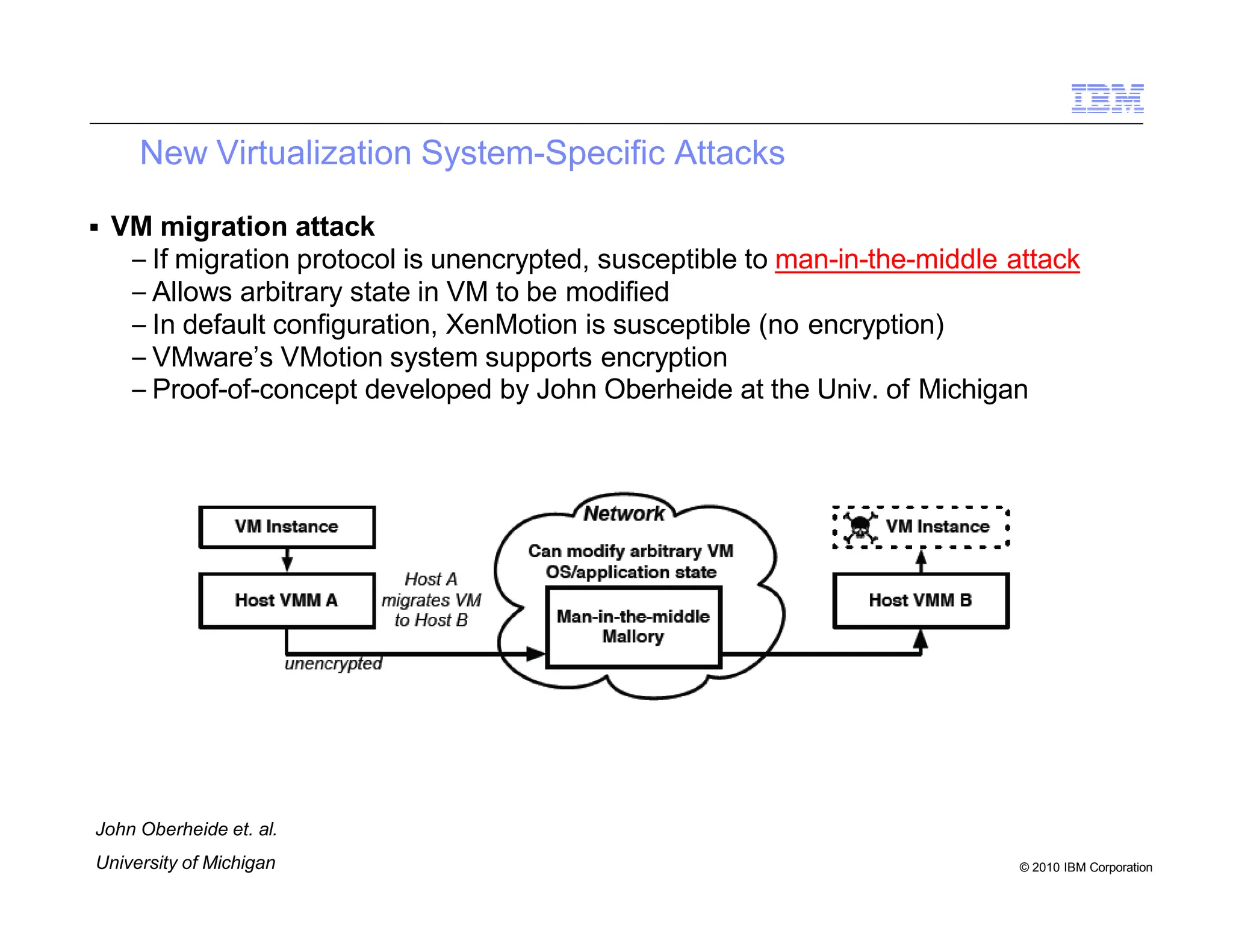 IBM

New Virtualization System-Specific Attacks

▪ VM migration attack
– If migration protocol is unencrypted, susceptible to man-in-the-middle attack
– Allows arbitrary state in VM to be modified
– In default configuration, XenMotion is susceptible (no encryption)
– VMware's VMotion system supports encryption
– Proof-of-concept developed by John Oberheide at the Univ. of Michigan

VM Instance

Host VMM A

Host A migrates VM to Host B

unencrypted

Network

Can modify arbitrary VM OS/application state

Man-in-the-middle Mallory

VM Instance

Host VMM B

John Oberheide et. al.

University of Michigan

© 2010 IBM Corporation